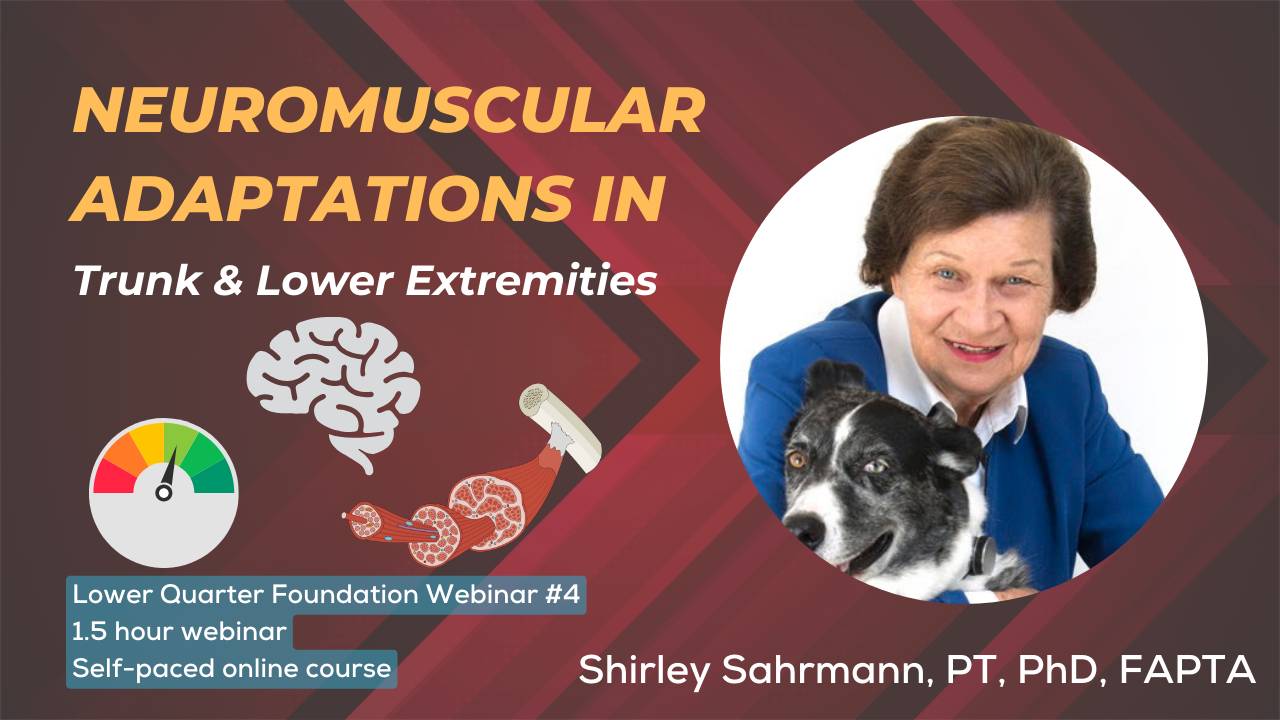 NEUROMUSCULAR ADAPTATIONS IN

Trunk & Lower Extremities

Lower Quarter Foundation Webinar #4
1.5 hour webinar
Self-paced online course

Shirley Sahrmann, PT, PhD, FAPTA